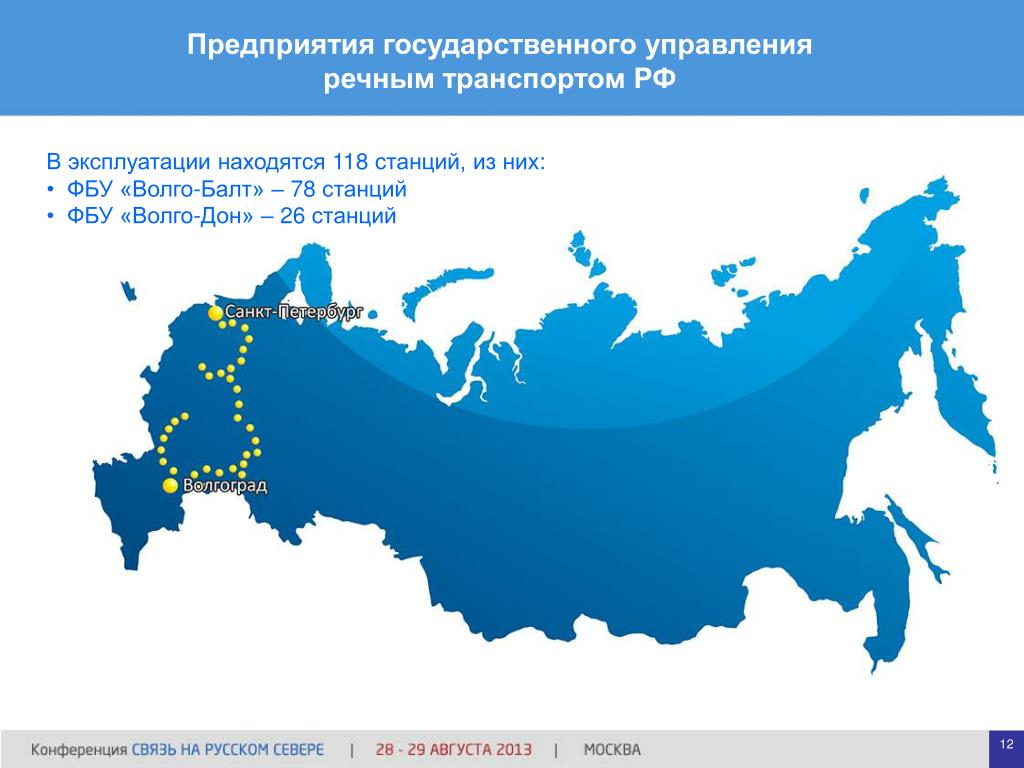 Предприятия государственного управления речным транспортом РФ

В эксплуатации находятся 118 станций, из них:
• ФБУ «Волго-Балт» – 78 станций
• ФБУ «Волго-Дон» – 26 станций

Санкт-Петербург

Волгоград

Конференция СВЯЗЬ НА РУССКОМ СЕВЕРЕ | 28 - 29 АВГУСТА 2013 | МОСКВА

12